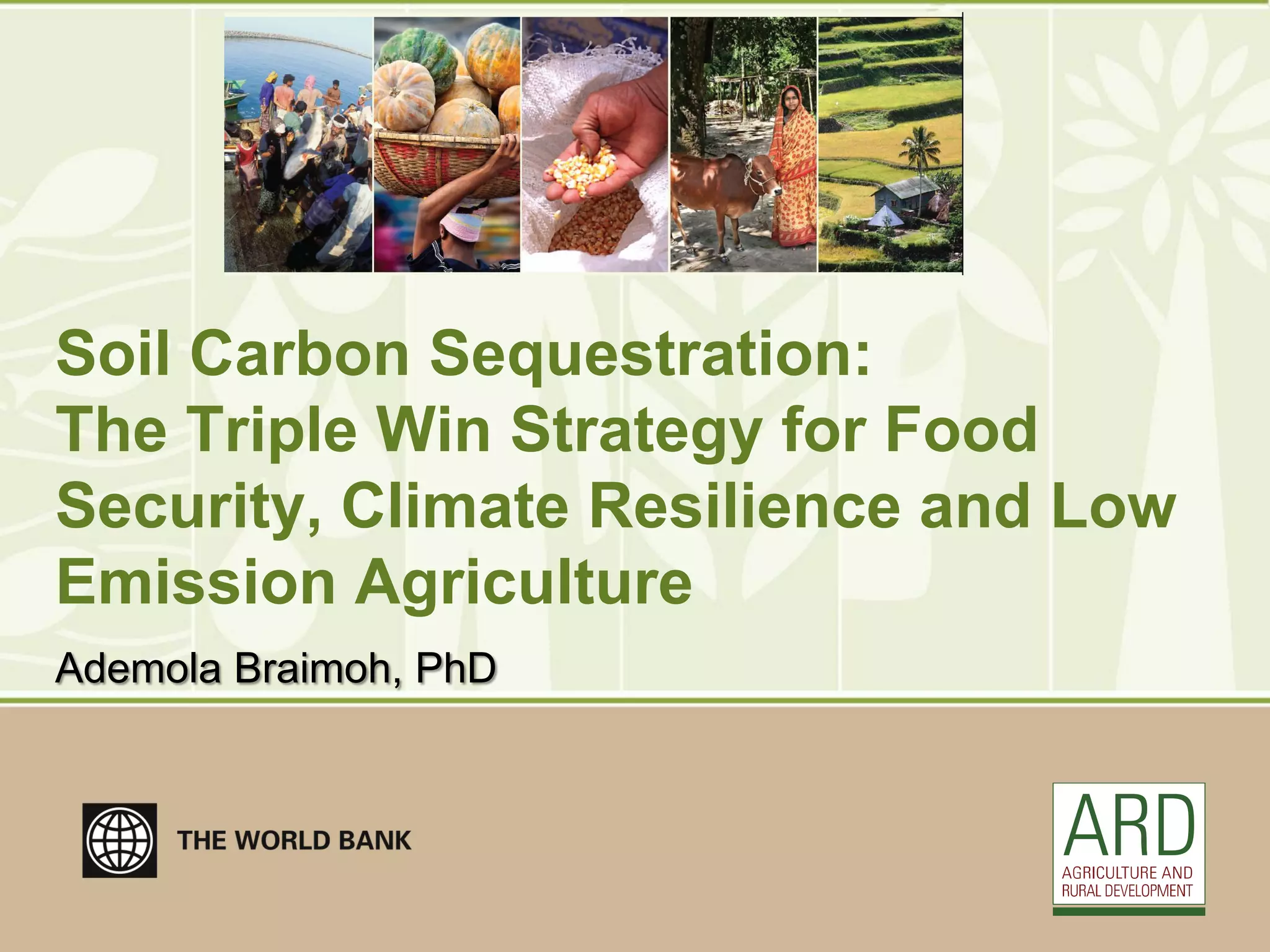 Soil Carbon Sequestration:
The Triple Win Strategy for Food Security, Climate Resilience and Low Emission Agriculture

Ademola Braimoh, PhD

THE WORLD BANK

ARD
AGRICULTURE AND RURAL DEVELOPMENT